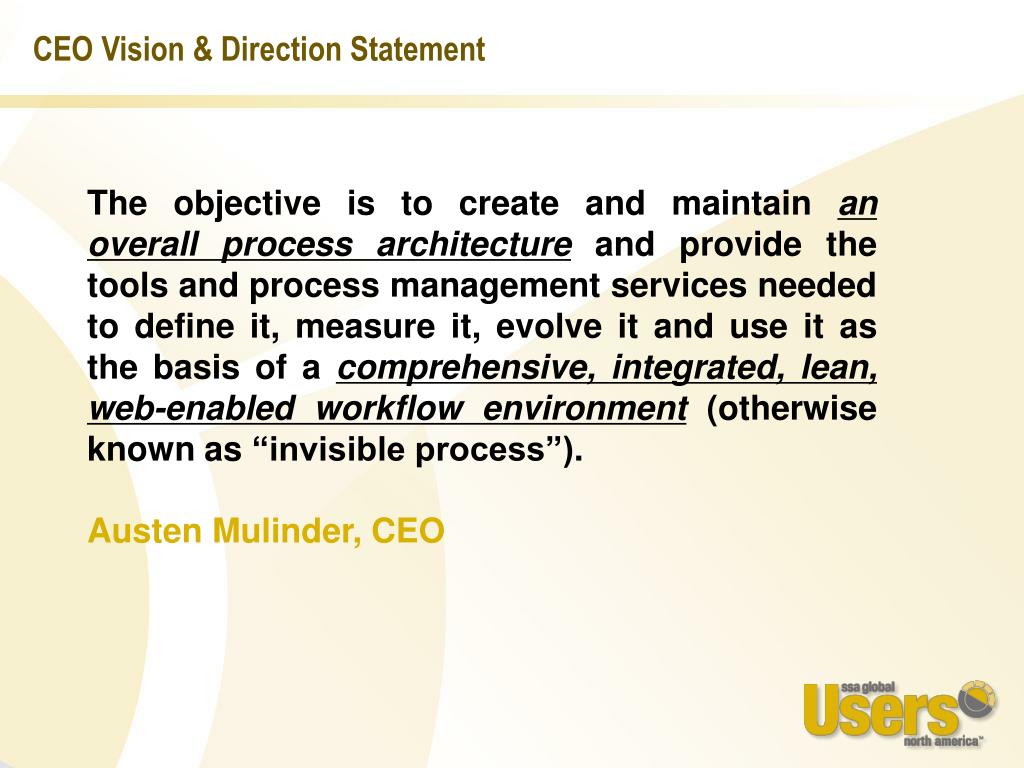 CEO Vision & Direction Statement

The objective is to create and maintain an overall process architecture and provide the tools and process management services needed to define it, measure it, evolve it and use it as the basis of a comprehensive, integrated, lean, web-enabled workflow environment (otherwise known as “invisible process”).

Austen Mulinder, CEO

ssa global
Users
north america™